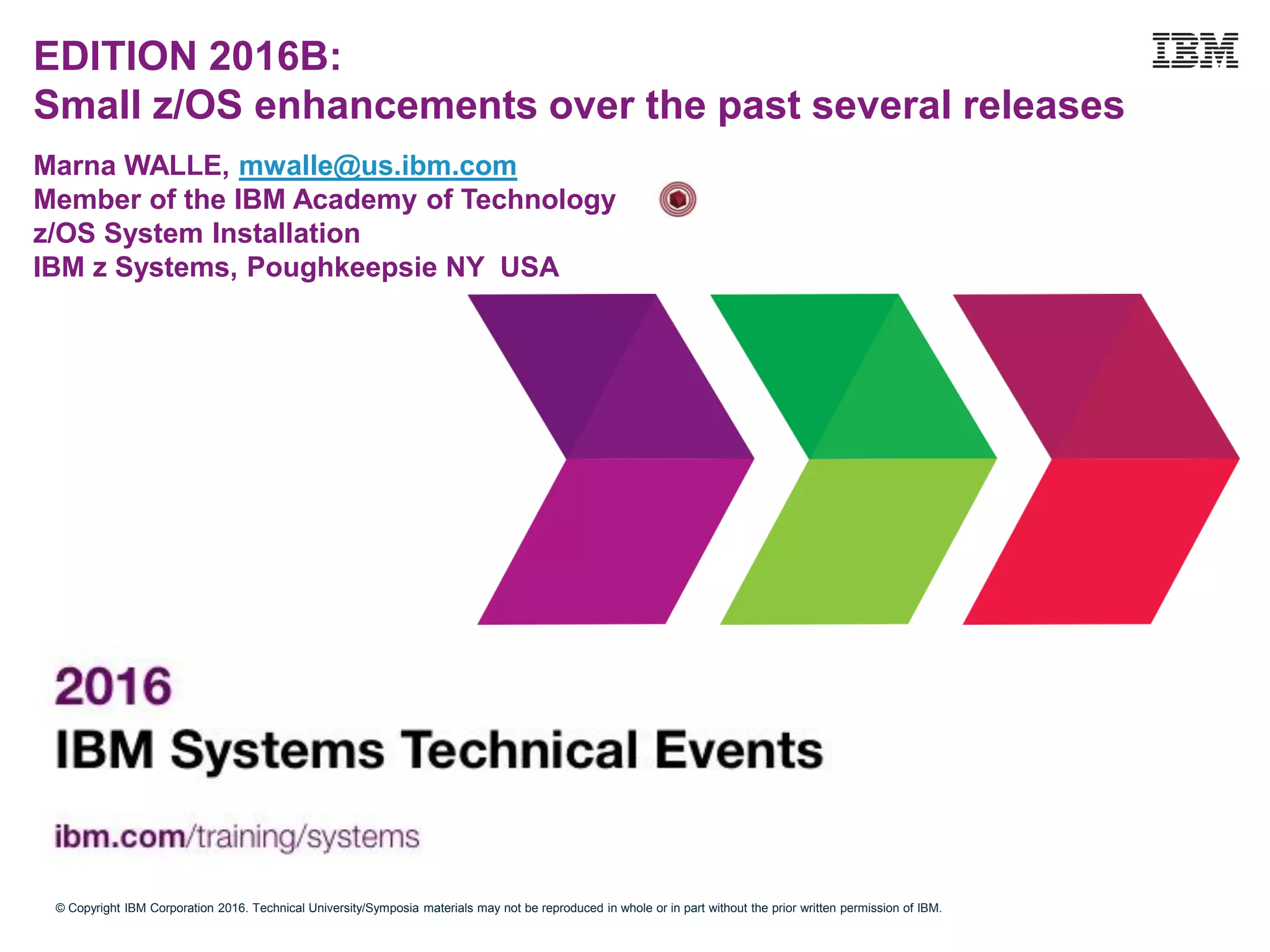 EDITION 2016B:
Small z/OS enhancements over the past several releases

IBM

Marna WALLE, mwalle@us.ibm.com
Member of the IBM Academy of Technology
z/OS System Installation
IBM z Systems, Poughkeepsie NY USA

2016
IBM Systems Technical Events

ibm.com/training/systems

© Copyright IBM Corporation 2016. Technical University/Symposia materials may not be reproduced in whole or in part without the prior written permission of IBM.